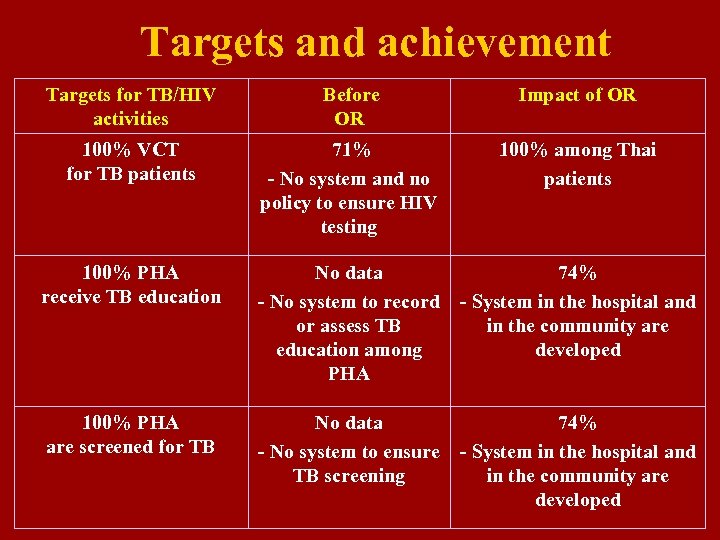 Targets and achievement

| Targets for TB/HIV activities | Before OR | Impact of OR |
|---|---|---|
| 100% VCT for TB patients | 71% - No system and no policy to ensure HIV testing | 100% among Thai patients |
| 100% PHA receive TB education | No data - No system to record or assess TB education among PHA | 74% - System in the hospital and in the community are developed |
| 100% PHA are screened for TB | No data - No system to ensure TB screening | 74% - System in the hospital and in the community are developed |